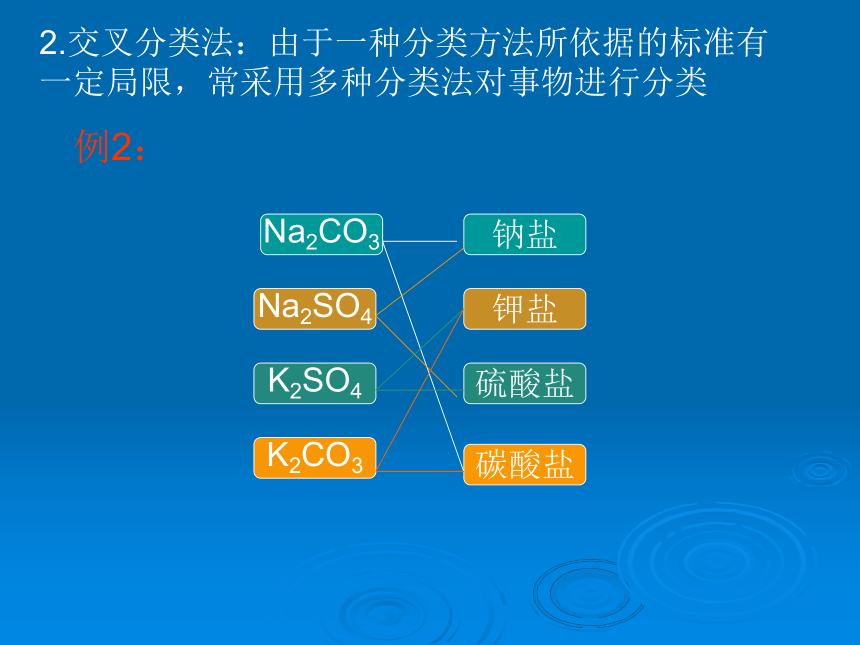 2.交叉分类法：由于一种分类方法所依据的标准有一定局限，常采用多种分类法对事物进行分类

例2：

$Na_2CO_3$

$Na_2SO_4$

$K_2SO_4$

$K_2CO_3$

钠盐

钾盐

硫酸盐

碳酸盐